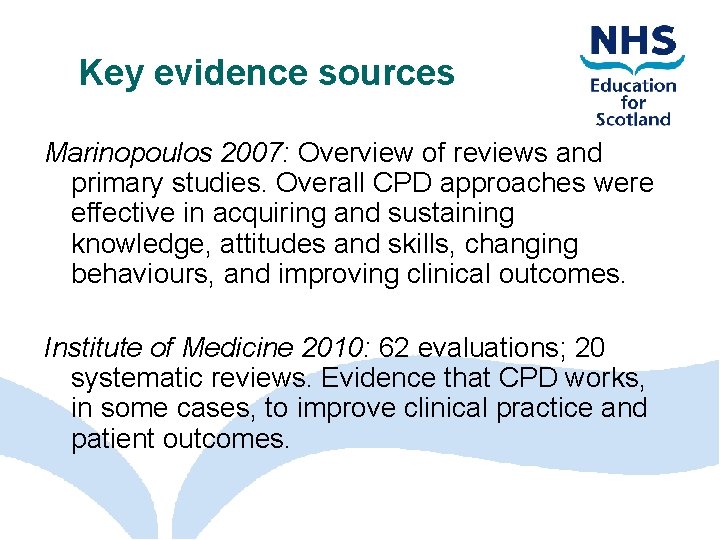 Key evidence sources

NHS
Education for Scotland

Marinopoulos 2007: Overview of reviews and primary studies. Overall CPD approaches were effective in acquiring and sustaining knowledge, attitudes and skills, changing behaviours, and improving clinical outcomes.

Institute of Medicine 2010: 62 evaluations; 20 systematic reviews. Evidence that CPD works, in some cases, to improve clinical practice and patient outcomes.